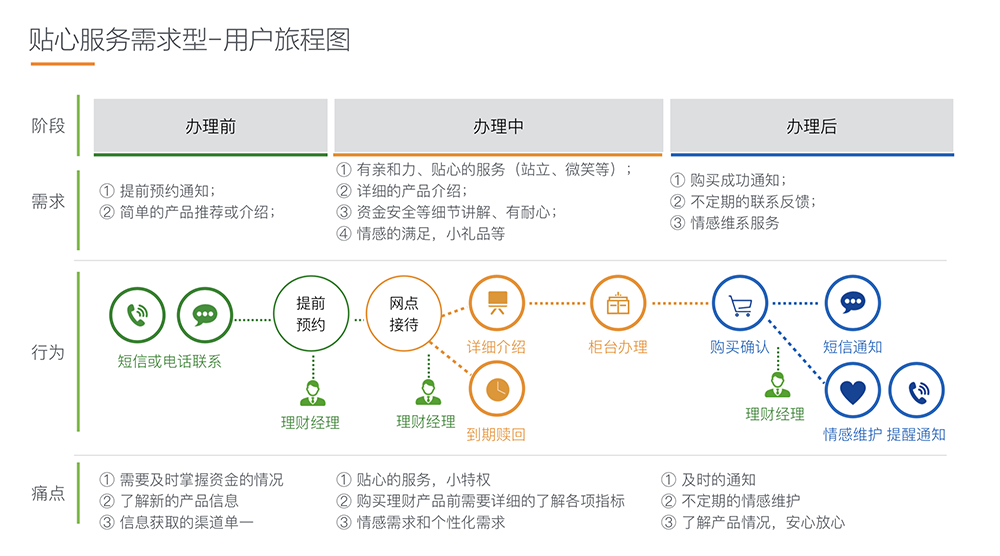 贴心服务需求型-用户旅程图

阶段

办理前

办理中

办理后

需求

① 提前预约通知；
② 简单的产品推荐或介绍；

① 有亲和力、贴心的服务（站立、微笑等）；
② 详细的产品介绍；
③ 资金安全等细节讲解、有耐心；
④ 情感的满足，小礼品等

① 购买成功通知；
② 不定期的联系反馈；
③ 情感维系服务

行为

短信或电话联系

提前预约

理财经理

网点接待

理财经理

详细介绍

到期赎回

柜台办理

购买确认

理财经理

短信通知

情感维护

提醒通知

痛点

① 需要及时掌握资金的情况
② 了解新的产品信息
③ 信息获取的渠道单一

① 贴心的服务，小特权
② 购买理财产品前需要详细的了解各项指标
③ 情感需求和个性化需求

① 及时的通知
② 不定期的情感维护
③ 了解产品情况，安心放心